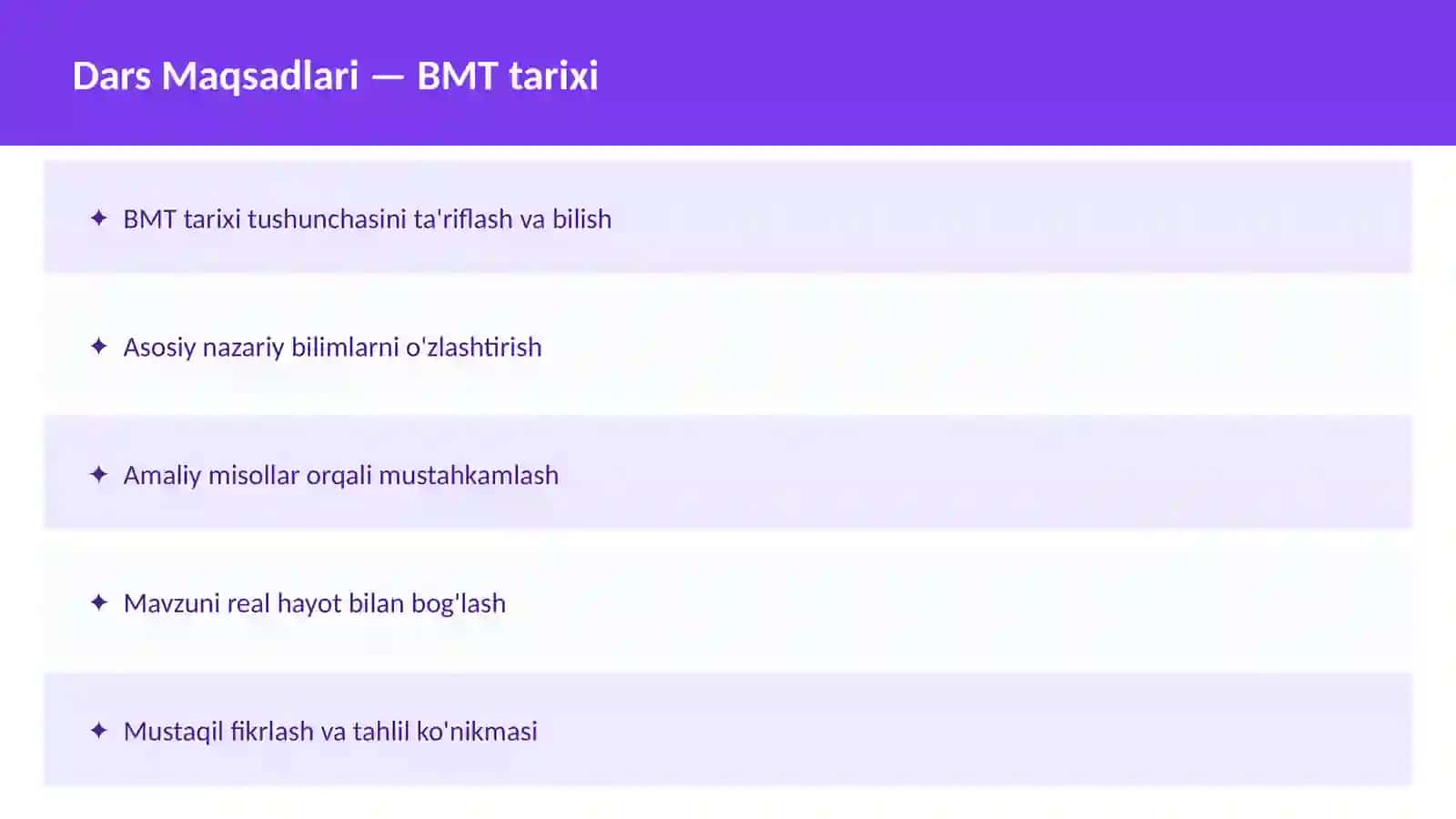 Dars Maqsadlari — BMT tarixi

✦ BMT tarixi tushunchasini ta'riflash va bilish

✦ Asosiy nazariy bilimlarni o'zlashtirish

✦ Amaliy misollar orqali mustahkamlash

✦ Mavzuni real hayot bilan bog'lash

✦ Mustaqil fikrlash va tahlil ko'nikmasi